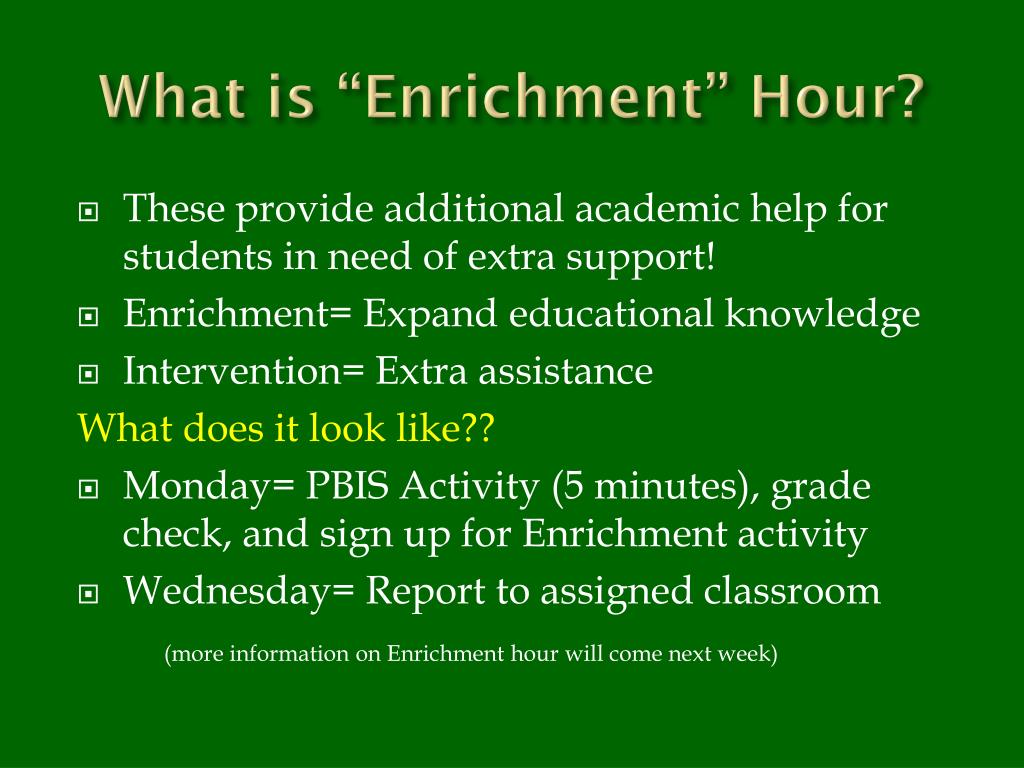 What is “Enrichment” Hour?

These provide additional academic help for students in need of extra support!

Enrichment= Expand educational knowledge

Intervention= Extra assistance

What does it look like??

Monday= PBIS Activity (5 minutes), grade check, and sign up for Enrichment activity

Wednesday= Report to assigned classroom

(more information on Enrichment hour will come next week)